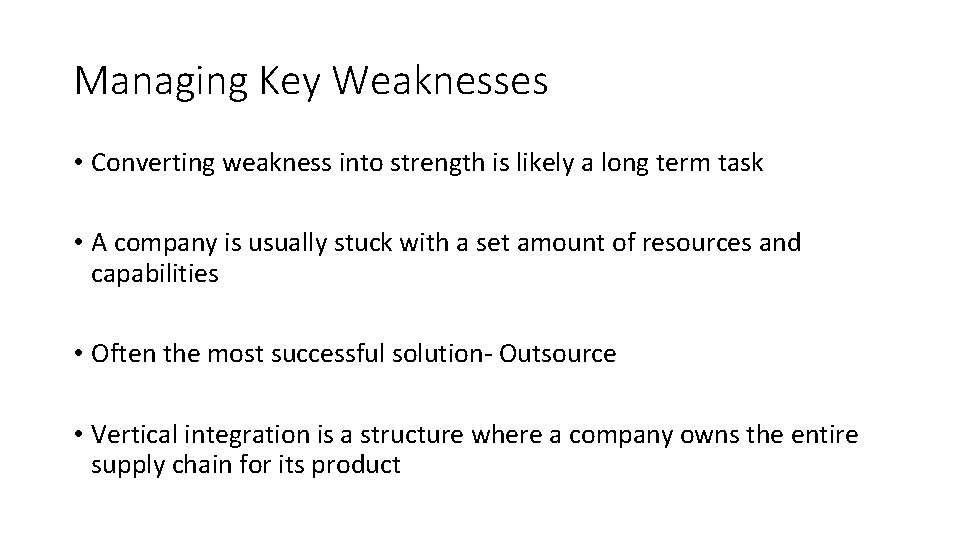 Managing Key Weaknesses

• Converting weakness into strength is likely a long term task

• A company is usually stuck with a set amount of resources and capabilities

• Often the most successful solution- Outsource

• Vertical integration is a structure where a company owns the entire supply chain for its product